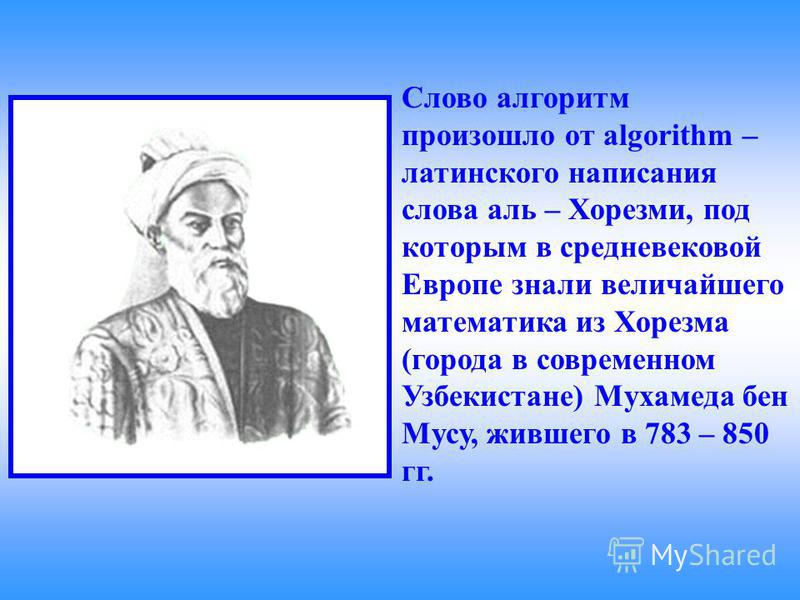 Слово алгоритм произошло от algorithm – латинского написания слова аль – Хорезми, под которым в средневековой Европе знали величайшего математика из Хорезма (города в современном Узбекистане) Мухамеда бен Мусу, жившего в 783 – 850 гг.

MyShared